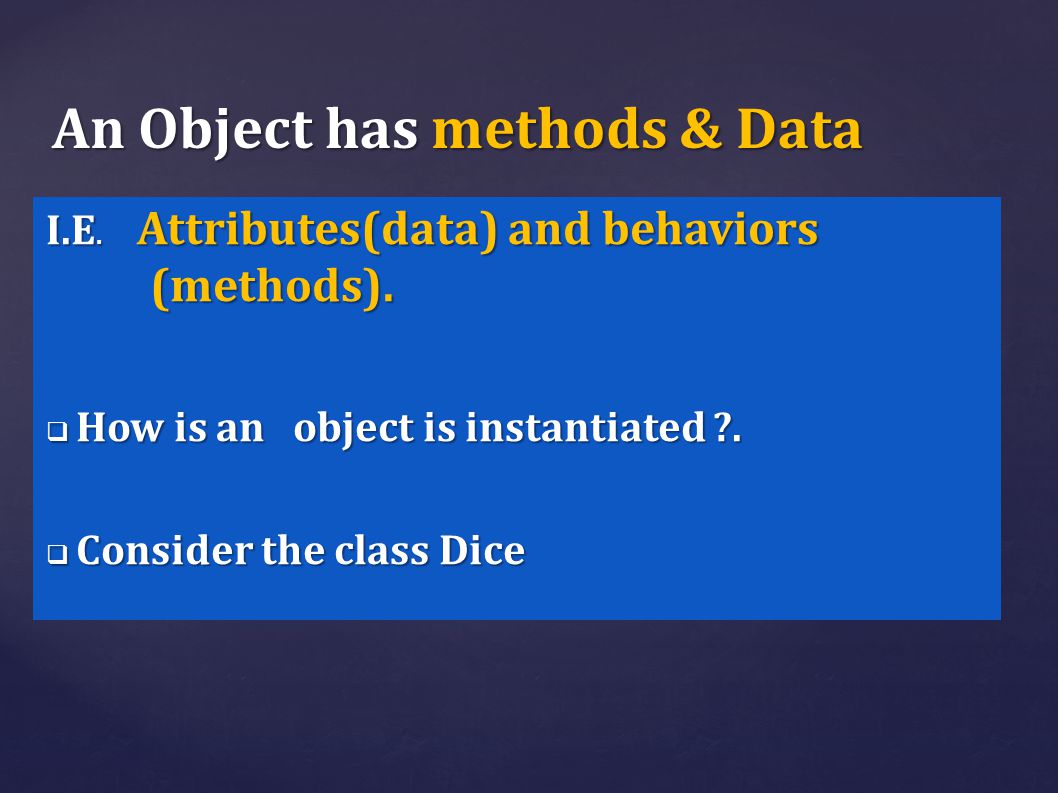 An Object has methods & Data

I.E. Attributes(data) and behaviors (methods).

❑ How is an object is instantiated ?.

❑ Consider the class Dice